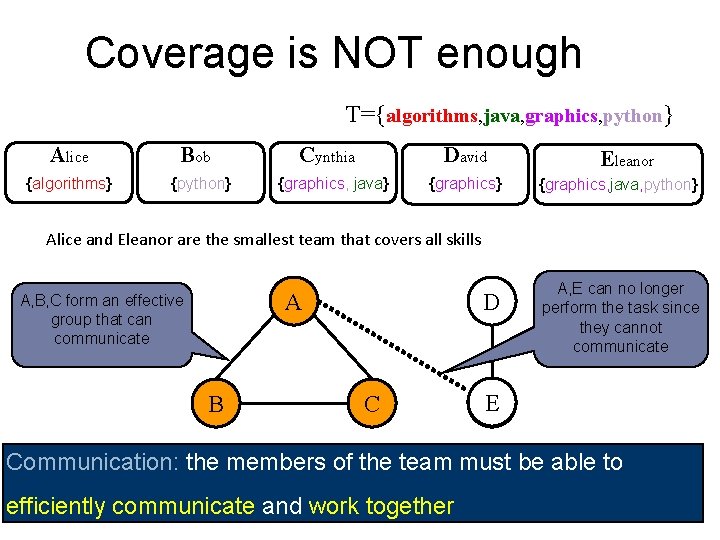 Coverage is NOT enough

T={algorithms,java,graphics,python}

Alice
{algorithms}

Bob
{python}

Cynthia
{graphics, java}

David
{graphics}

Eleanor
{graphics,java,python}

Alice and Eleanor are the smallest team that covers all skills

A,B,C form an effective group that can communicate

A

B

C

D

E

A,E can no longer perform the task since they cannot communicate

Communication: the members of the team must be able to efficiently communicate and work together